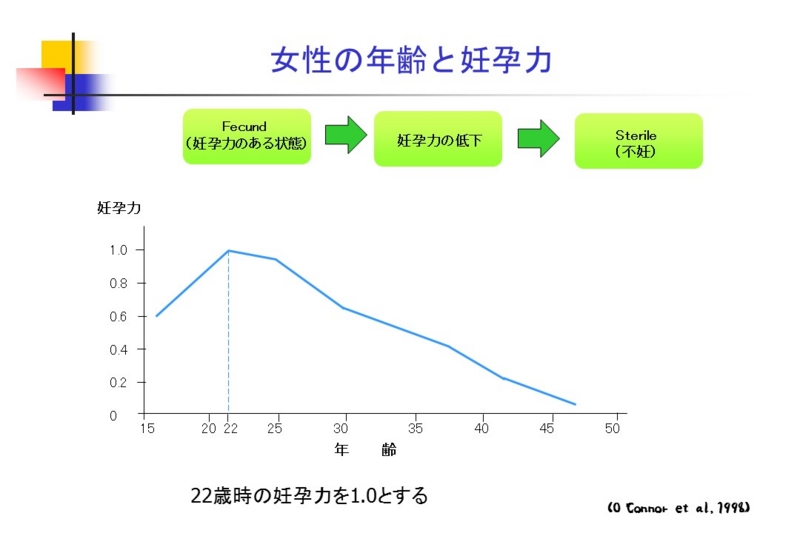 女性の年齢と妊孕力

Fecund
（妊孕力のある状態）

妊孕力の低下

Sterile
（不妊）

妊孕力

1.0
0.8
0.6
0.4
0.2
0

15 20 22 25 30 35 40 45 50

年　齢

22歳時の妊孕力を1.0とする

(O Connor et al, 1998)